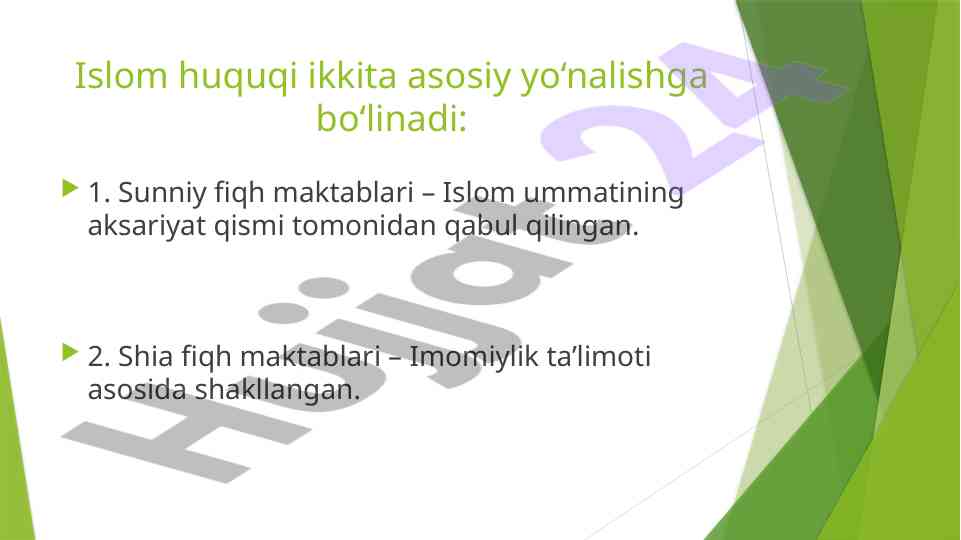 Islom huquqi ikkita asosiy yo‘nalishga bo‘linadi:

1. Sunniy fiqh maktablari – Islom ummatining aksariyat qismi tomonidan qabul qilingan.

2. Shia fiqh maktablari – Imomiylik ta’limoti asosida shakllangan.

Hujjat 24